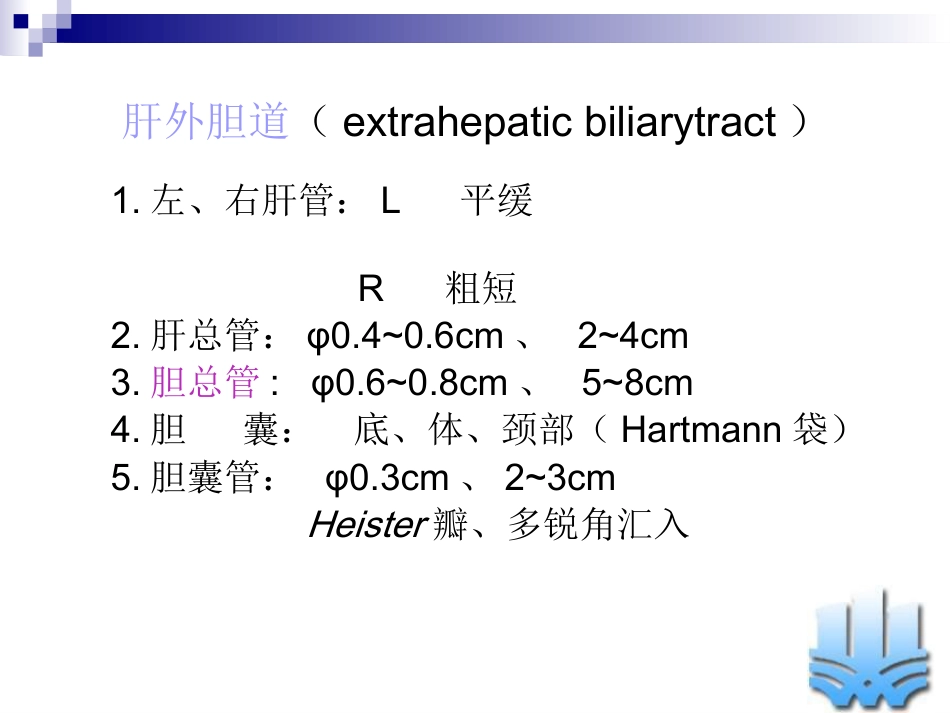 肝外胆道（ extrahepatic biliarytract ）

1. 左、右肝管： L　平缓

R　粗短

2. 肝总管： φ0.4~0.6cm 、 2~4cm
3. 胆总管 : φ0.6~0.8cm 、 5~8cm
4. 胆　囊： 底、体、颈部（ Hartmann 袋）
5. 胆囊管： φ0.3cm 、 2~3cm
Heister 瓣、多锐角汇入